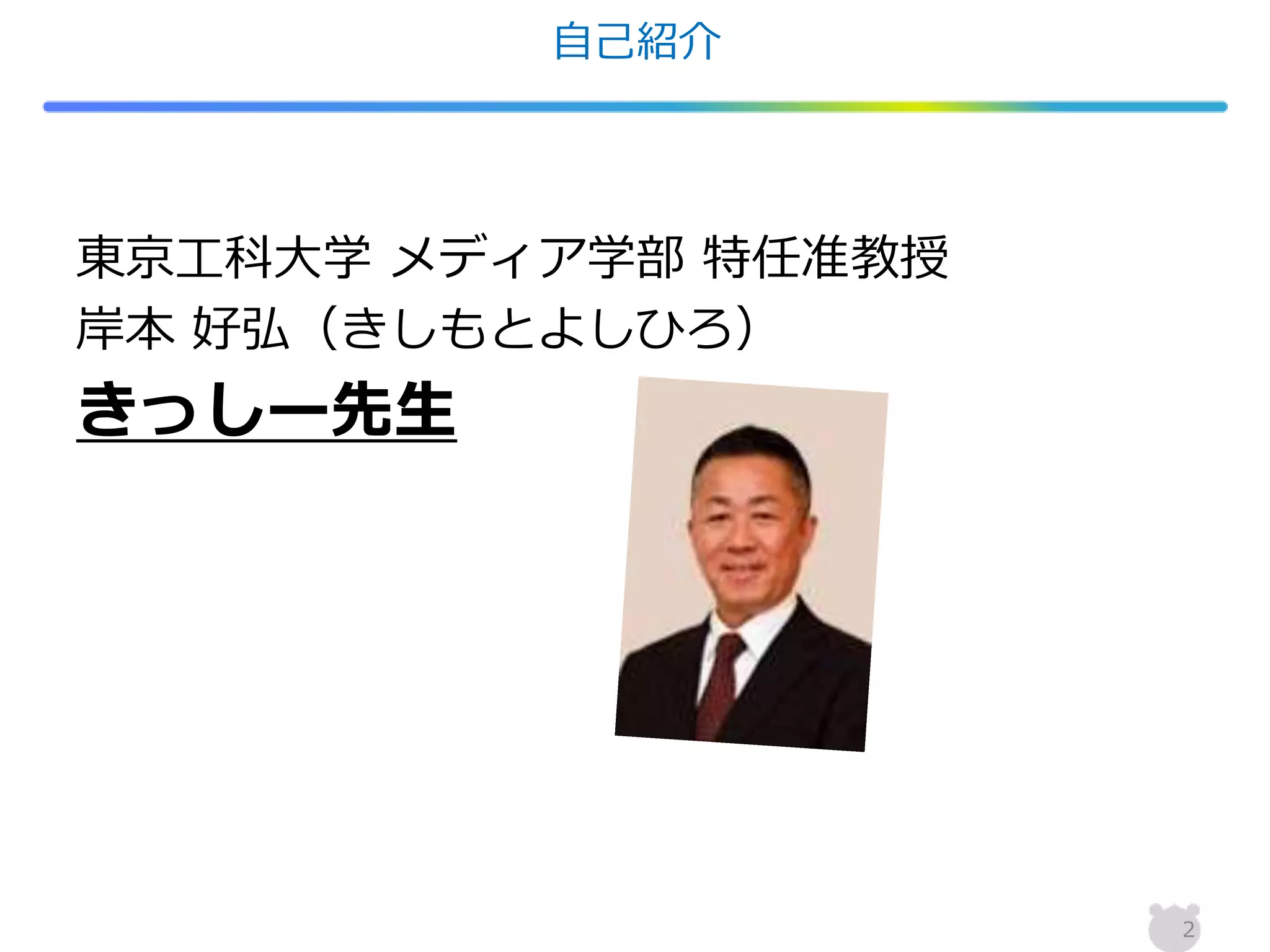 自己紹介

東京工科大学 メディア学部 特任准教授
岸本 好弘（きしもとよしひろ）
きっしー先生

2